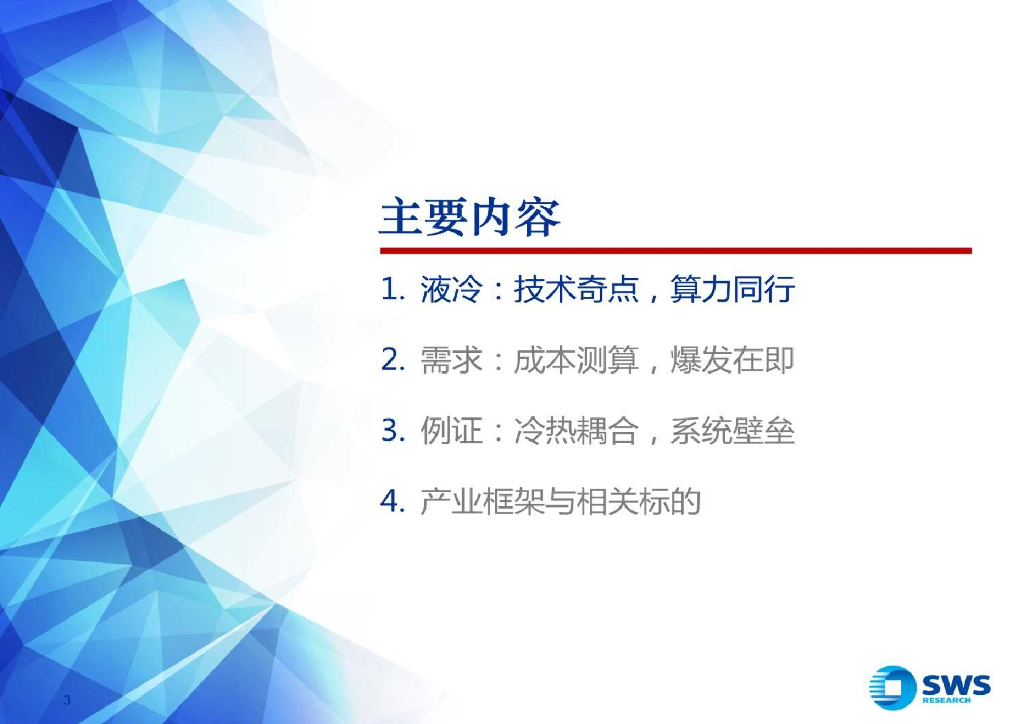 主要内容

1. 液冷：技术奇点，算力同行

2. 需求：成本测算，爆发在即

3. 例证：冷热耦合，系统壁垒

4. 产业框架与相关标的

3

SWS RESEARCH